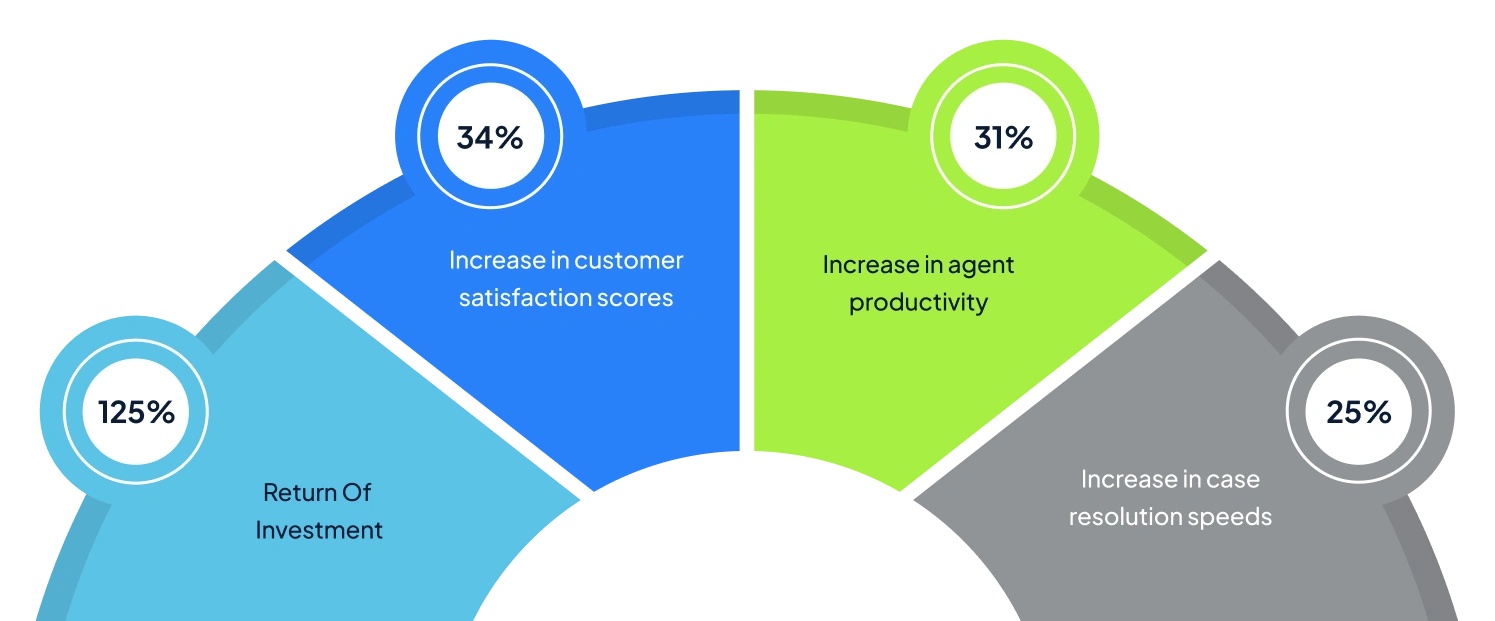 125%

Return Of Investment

34%

Increase in customer satisfaction scores

31%

Increase in agent productivity

25%

Increase in case resolution speeds